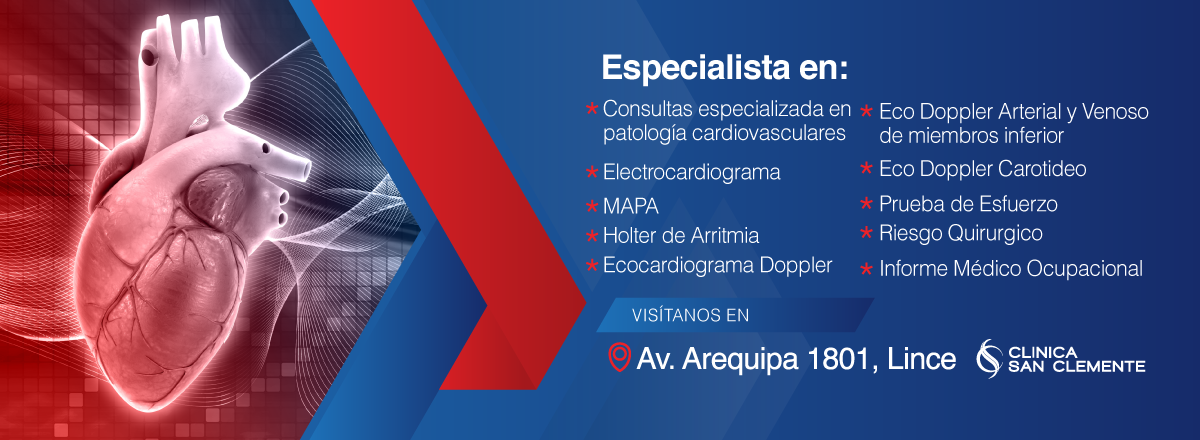 Especialista en:

* Consultas especializada en patología cardiovasculares
* Electrocardiograma
* MAPA
* Holter de Arritmia
* Ecocardiograma Doppler

* Eco Doppler Arterial y Venoso de miembros inferior
* Eco Doppler Carotideo
* Prueba de Esfuerzo
* Riesgo Quirurgico
* Informe Médico Ocupacional

VISÍTANOS EN

Av. Arequipa 1801, Lince

CLINICA SAN CLEMENTE